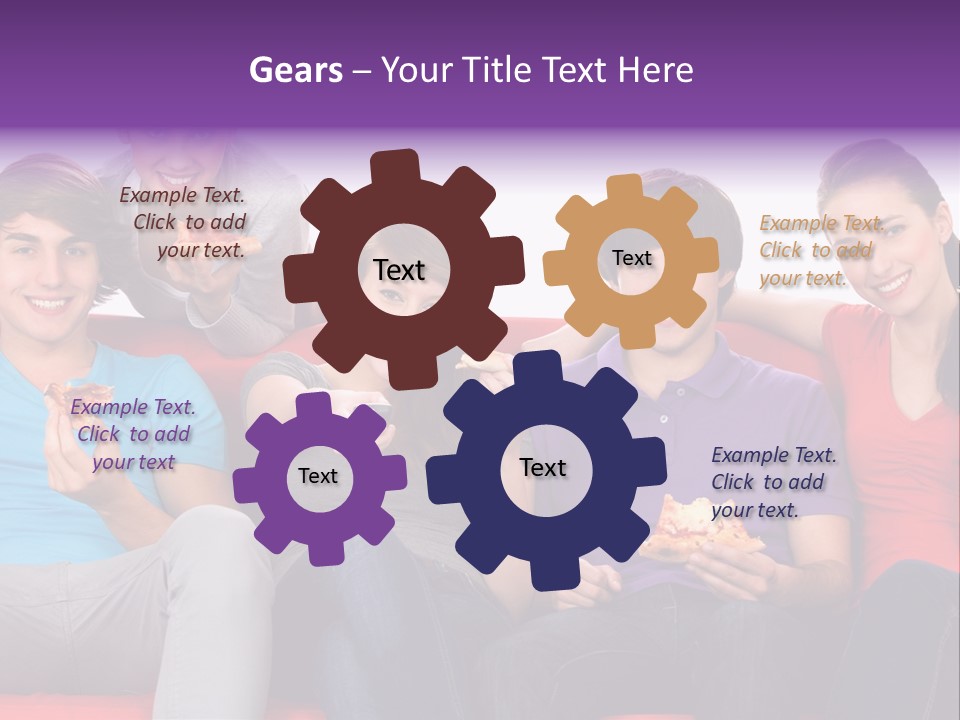 Gears – Your Title Text Here

Example Text. Click to add your text.

Text

Text

Example Text. Click to add your text.

Example Text. Click to add your text

Text

Text

Example Text. Click to add your text.